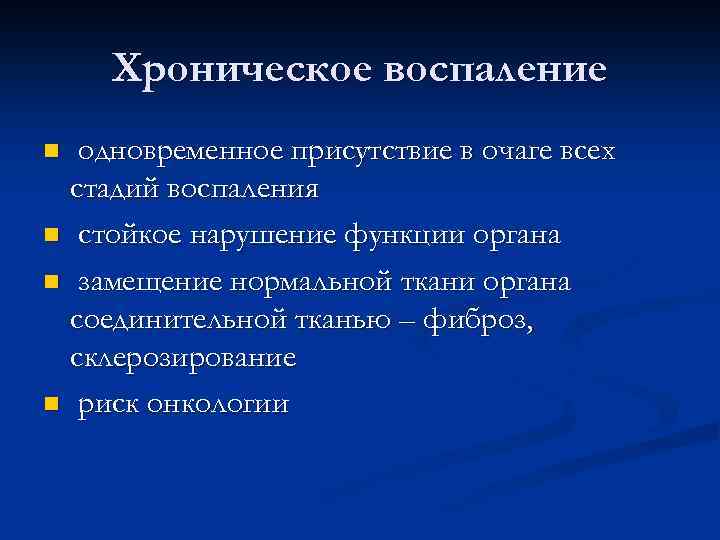 Хроническое воспаление

- одновременное присутствие в очаге всех стадий воспаления
- стойкое нарушение функции органа
- замещение нормальной ткани органа соединительной тканью – фиброз, склерозирование
- риск онкологии